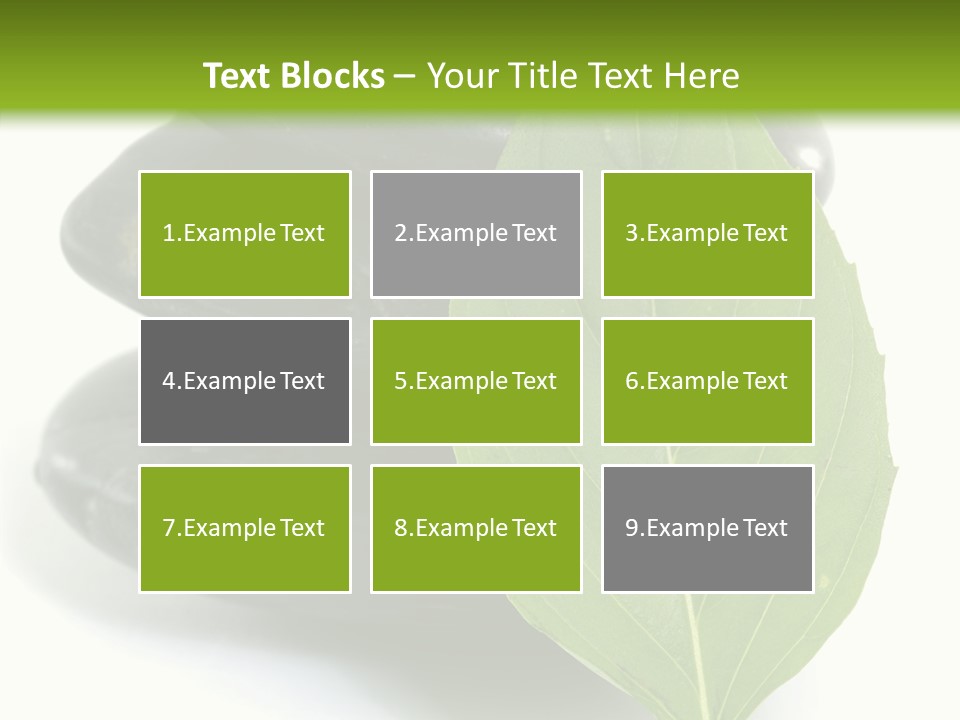 Text Blocks – Your Title Text Here

1.Example Text

2.Example Text

3.Example Text

4.Example Text

5.Example Text

6.Example Text

7.Example Text

8.Example Text

9.Example Text